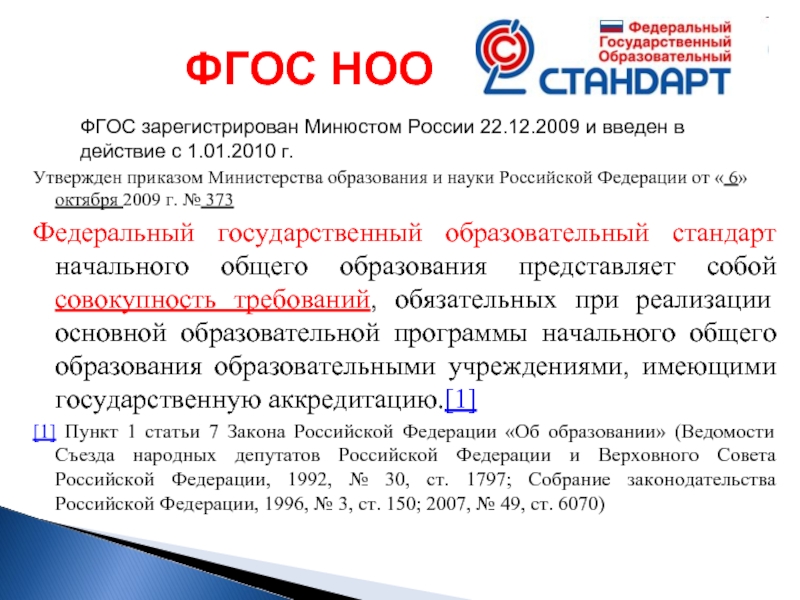 ФГОС НОО

Федеральный Государственный Образовательный СТАНДАРТ

ФГОС зарегистрирован Минюстом России 22.12.2009 и введен в действие с 1.01.2010 г.

Утвержден приказом Министерства образования и науки Российской Федерации от « 6» октября 2009 г. № 373

Федеральный государственный образовательный стандарт начального общего образования представляет собой совокупность требований, обязательных при реализации основной образовательной программы начального общего образования образовательными учреждениями, имеющими государственную аккредитацию.[1]

[1] Пункт 1 статьи 7 Закона Российской Федерации «Об образовании» (Ведомости Съезда народных депутатов Российской Федерации и Верховного Совета Российской Федерации, 1992, № 30, ст. 1797; Собрание законодательства Российской Федерации, 1996, № 3, ст. 150; 2007, № 49, ст. 6070)